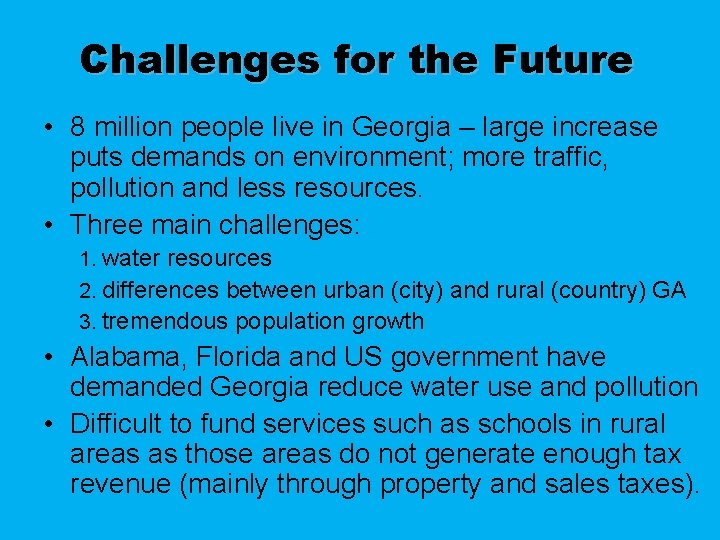 Challenges for the Future

• 8 million people live in Georgia – large increase puts demands on environment; more traffic, pollution and less resources.

• Three main challenges:
1. water resources
2. differences between urban (city) and rural (country) GA
3. tremendous population growth

• Alabama, Florida and US government have demanded Georgia reduce water use and pollution

• Difficult to fund services such as schools in rural areas as those areas do not generate enough tax revenue (mainly through property and sales taxes).